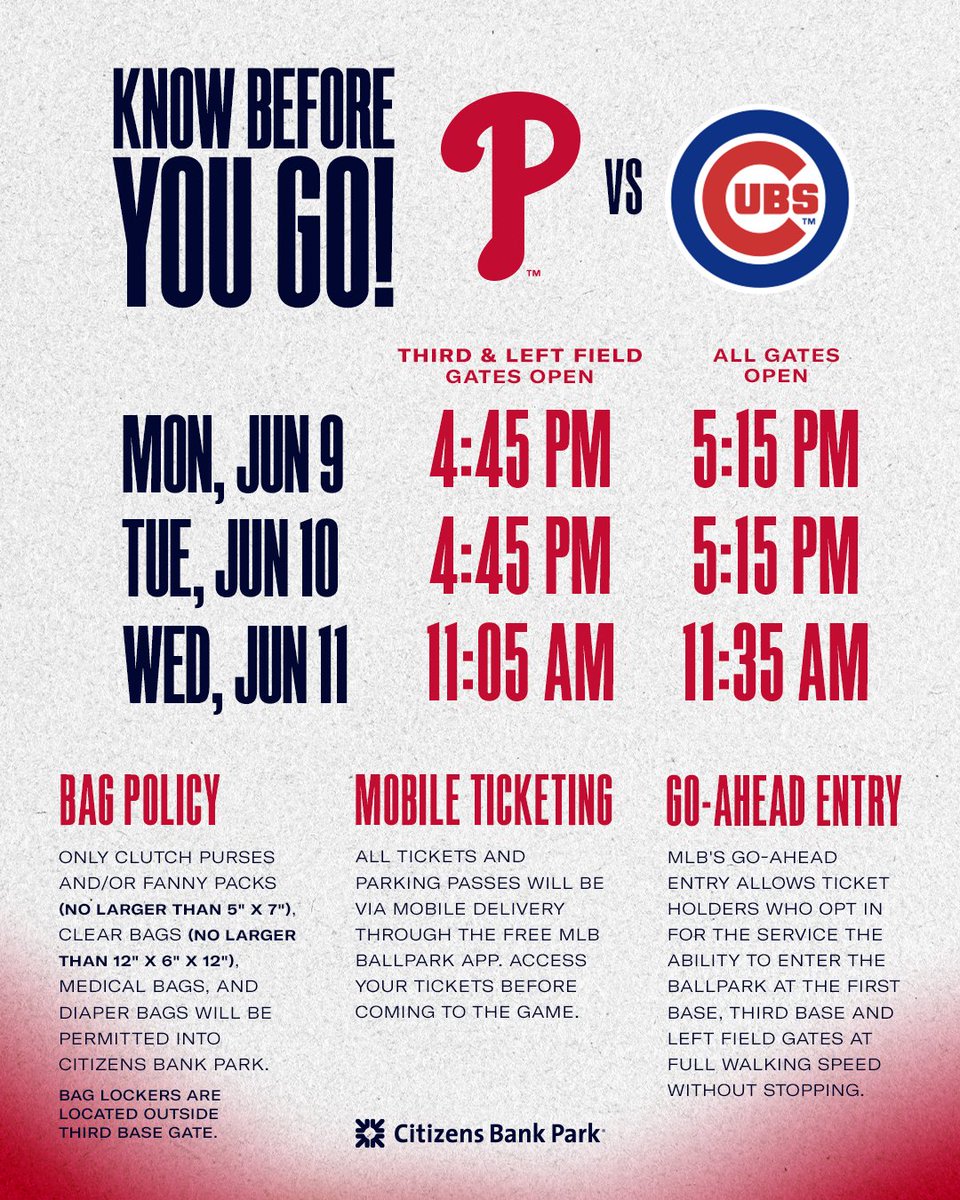 KNOW BEFORE YOU GO!

P™ VS CUBS™

| | THIRD & LEFT FIELD GATES OPEN | ALL GATES OPEN |
|---|---|---|
| MON, JUN 9 | 4:45 PM | 5:15 PM |
| TUE, JUN 10 | 4:45 PM | 5:15 PM |
| WED, JUN 11 | 11:05 AM | 11:35 AM |

BAG POLICY

ONLY CLUTCH PURSES AND/OR FANNY PACKS (NO LARGER THAN 5" X 7"), CLEAR BAGS (NO LARGER THAN 12" X 6" X 12"), MEDICAL BAGS, AND DIAPER BAGS WILL BE PERMITTED INTO CITIZENS BANK PARK.

BAG LOCKERS ARE LOCATED OUTSIDE THIRD BASE GATE.

MOBILE TICKETING

ALL TICKETS AND PARKING PASSES WILL BE VIA MOBILE DELIVERY THROUGH THE FREE MLB BALLPARK APP. ACCESS YOUR TICKETS BEFORE COMING TO THE GAME.

GO-AHEAD ENTRY

MLB'S GO-AHEAD ENTRY ALLOWS TICKET HOLDERS WHO OPT IN FOR THE SERVICE THE ABILITY TO ENTER THE BALLPARK AT THE FIRST BASE, THIRD BASE AND LEFT FIELD GATES AT FULL WALKING SPEED WITHOUT STOPPING.

Citizens Bank Park